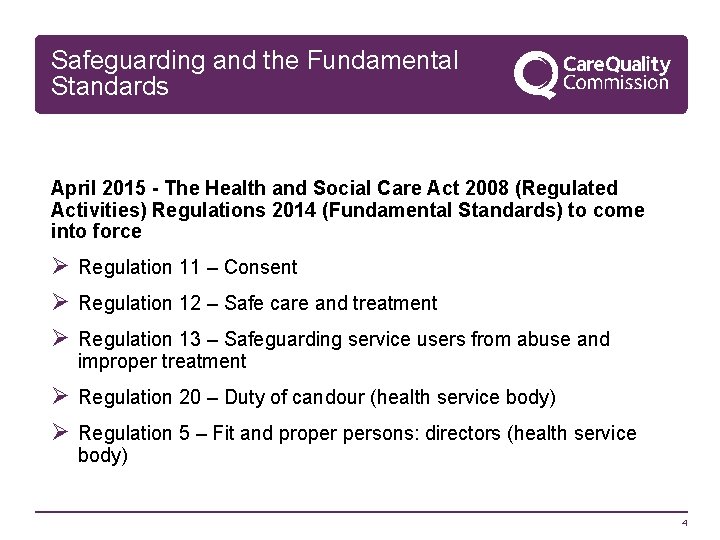 Safeguarding and the Fundamental Standards

CareQuality Commission

April 2015 - The Health and Social Care Act 2008 (Regulated Activities) Regulations 2014 (Fundamental Standards) to come into force

➢ Regulation 11 – Consent

➢ Regulation 12 – Safe care and treatment

➢ Regulation 13 – Safeguarding service users from abuse and improper treatment

➢ Regulation 20 – Duty of candour (health service body)

➢ Regulation 5 – Fit and proper persons: directors (health service body)

4